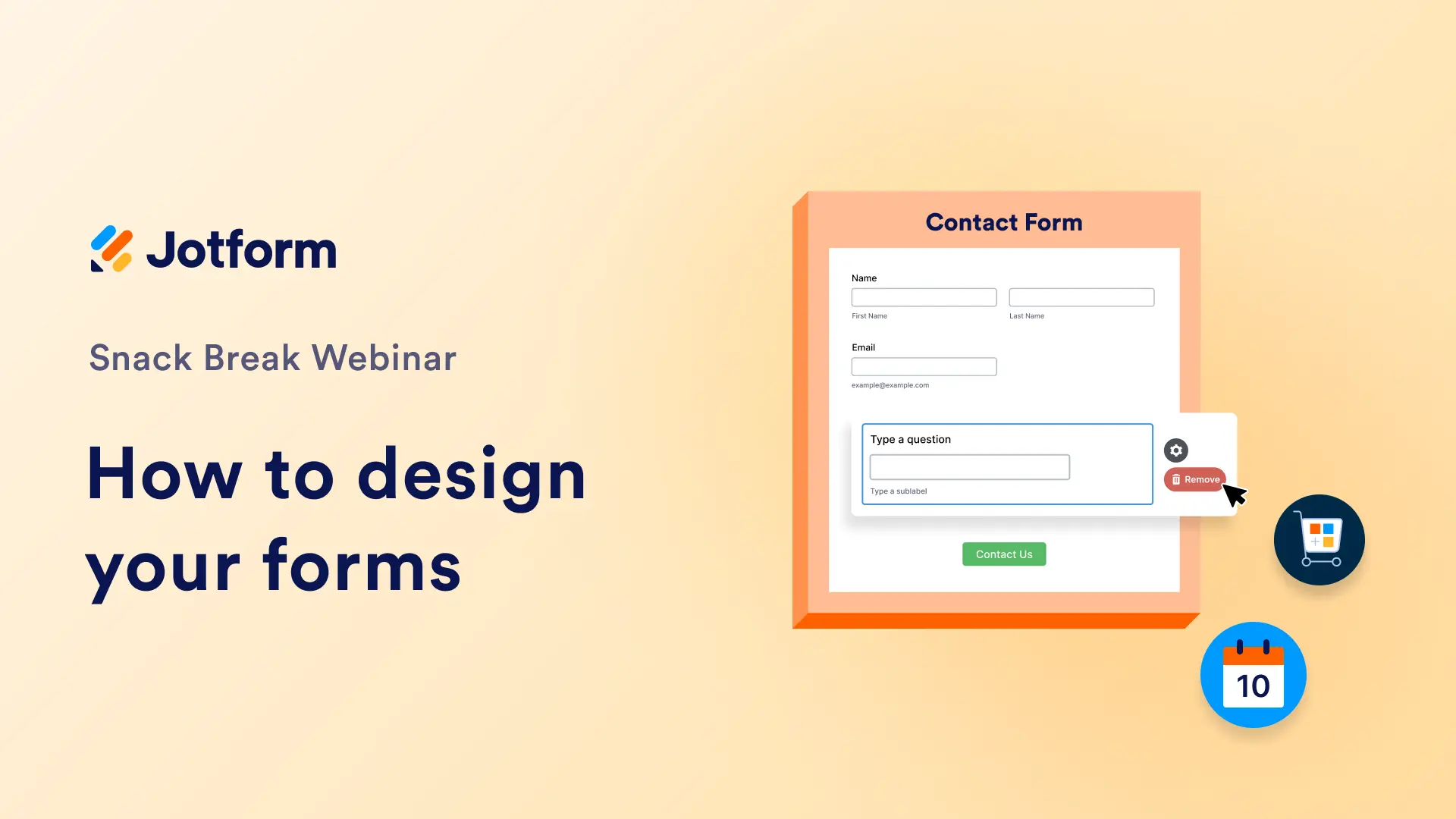 Jotform

Snack Break Webinar

How to design your forms

Contact Form

Name

First Name

Last Name

Email

example@example.com

Type a question

Type a sublabel

Remove

Contact Us

10